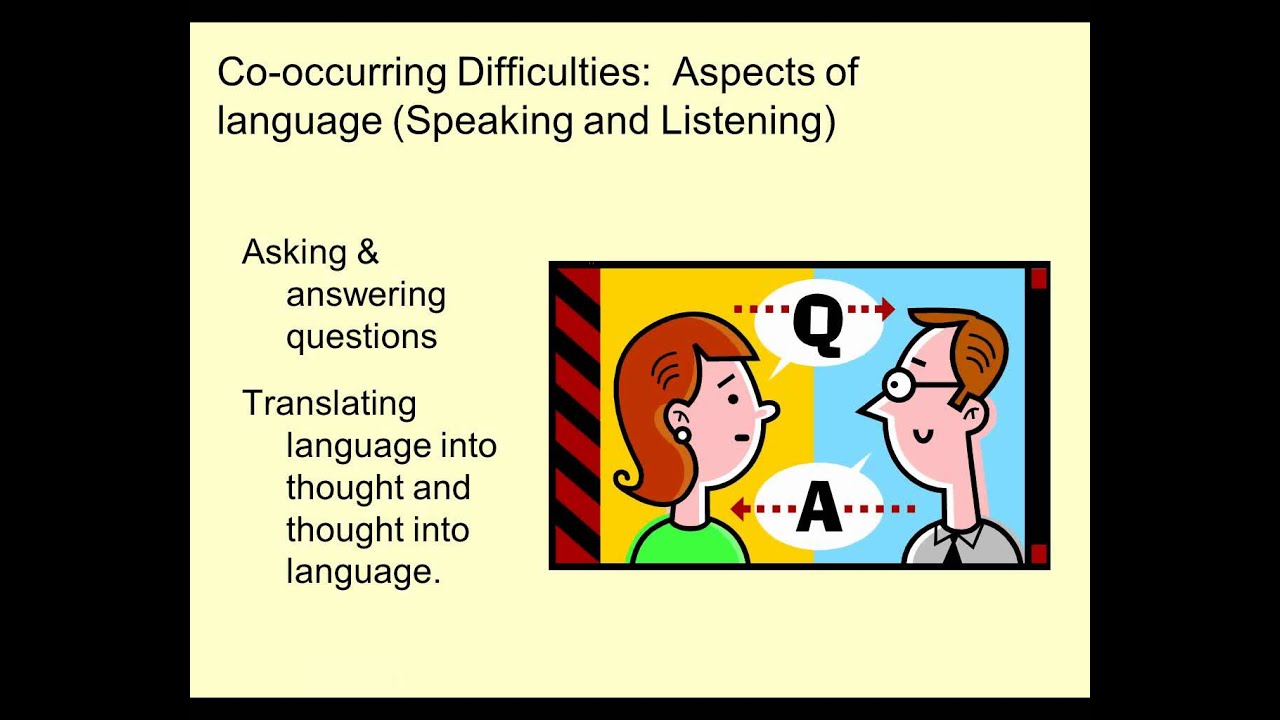 Co-occurring Difficulties: Aspects of language (Speaking and Listening)

Asking & answering questions

Translating language into thought and thought into language.

Q

A